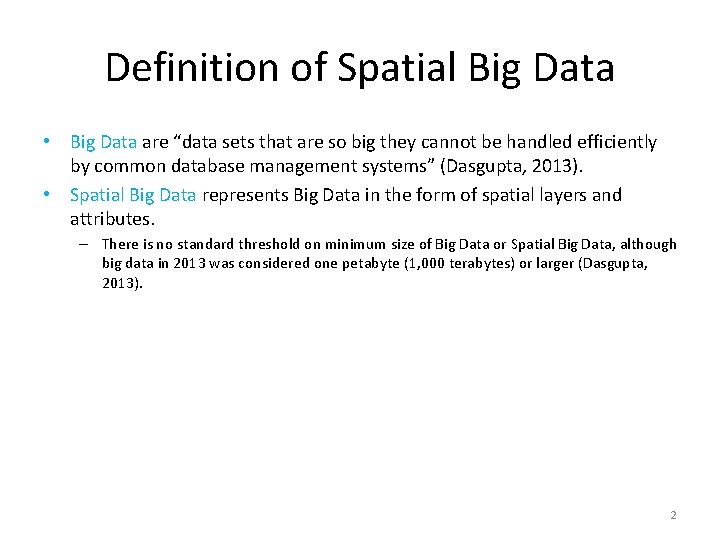 Definition of Spatial Big Data

• Big Data are “data sets that are so big they cannot be handled efficiently by common database management systems” (Dasgupta, 2013).

• Spatial Big Data represents Big Data in the form of spatial layers and attributes.

– There is no standard threshold on minimum size of Big Data or Spatial Big Data, although big data in 2013 was considered one petabyte (1,000 terabytes) or larger (Dasgupta, 2013).

2